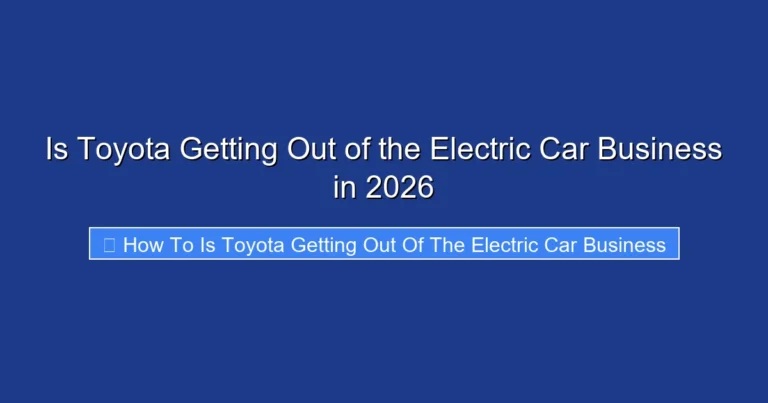 Is Toyota Getting Out of the Electric Car Business in 2026

How To Is Toyota Getting Out Of The Electric Car Business